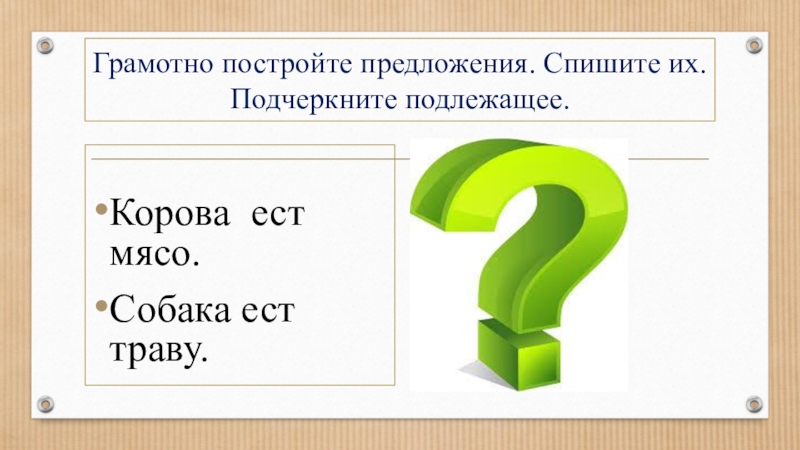 Грамотно постройте предложения. Спишите их. Подчеркните подлежащее.

• Корова ест мясо.

• Собака ест траву.